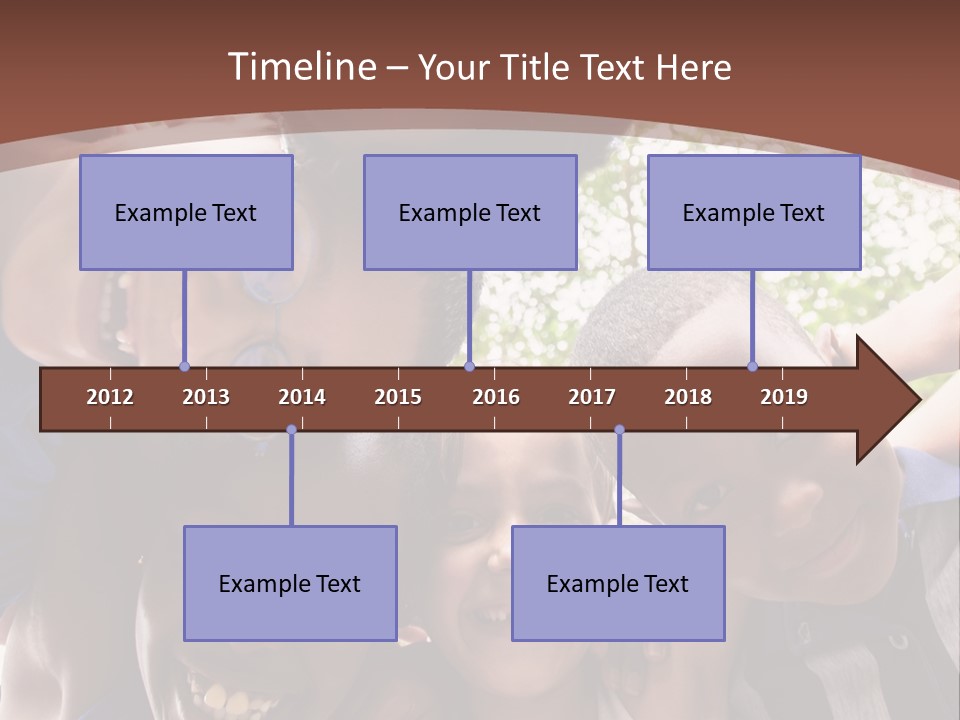 Timeline – Your Title Text Here

Example Text

Example Text

Example Text

2012 2013 2014 2015 2016 2017 2018 2019

Example Text

Example Text